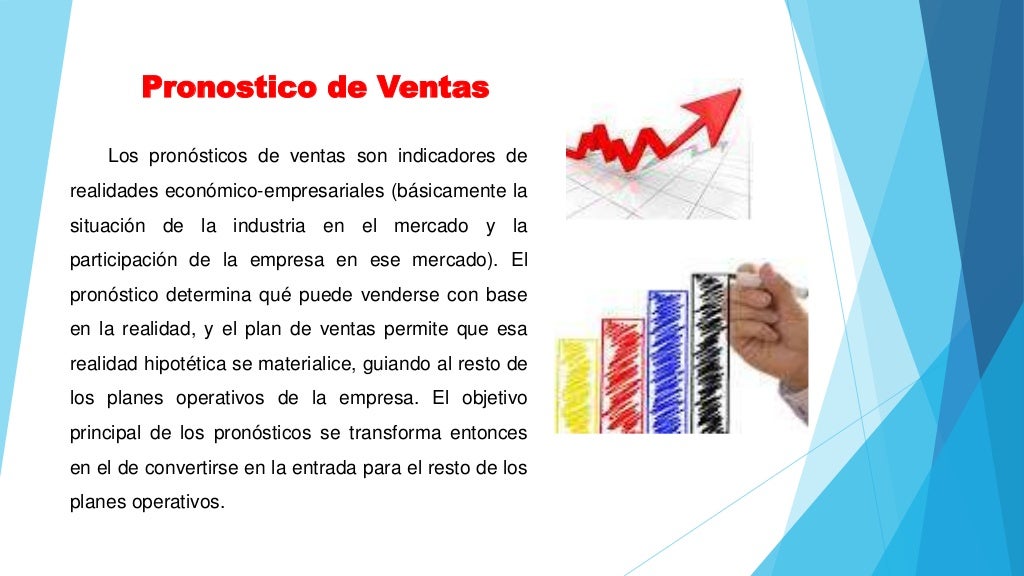 Pronostico de Ventas

Los pronósticos de ventas son indicadores de realidades económico-empresariales (básicamente la situación de la industria en el mercado y la participación de la empresa en ese mercado). El pronóstico determina qué puede venderse con base en la realidad, y el plan de ventas permite que esa realidad hipotética se materialice, guiando al resto de los planes operativos de la empresa. El objetivo principal de los pronósticos se transforma entonces en el de convertirse en la entrada para el resto de los planes operativos.